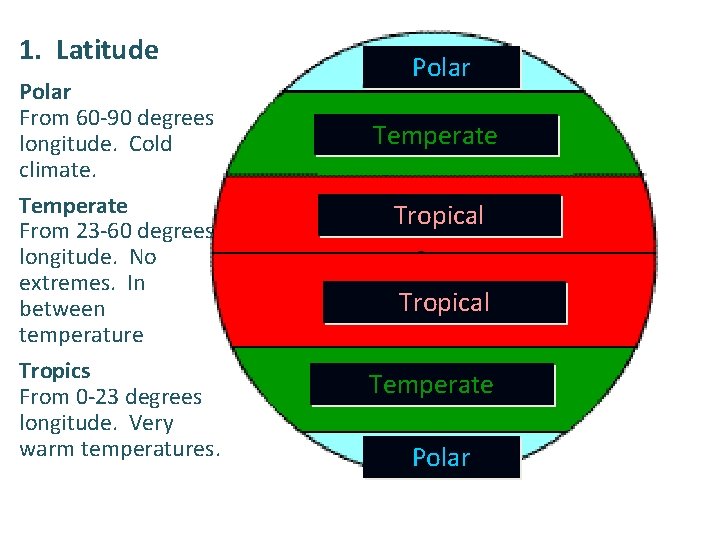 1. Latitude

Polar
From 60-90 degrees longitude. Cold climate.

Temperate
From 23-60 degrees longitude. No extremes. In between temperature

Tropics
From 0-23 degrees longitude. Very warm temperatures.

Polar

Temperate

Tropical

Tropical

Temperate

Polar